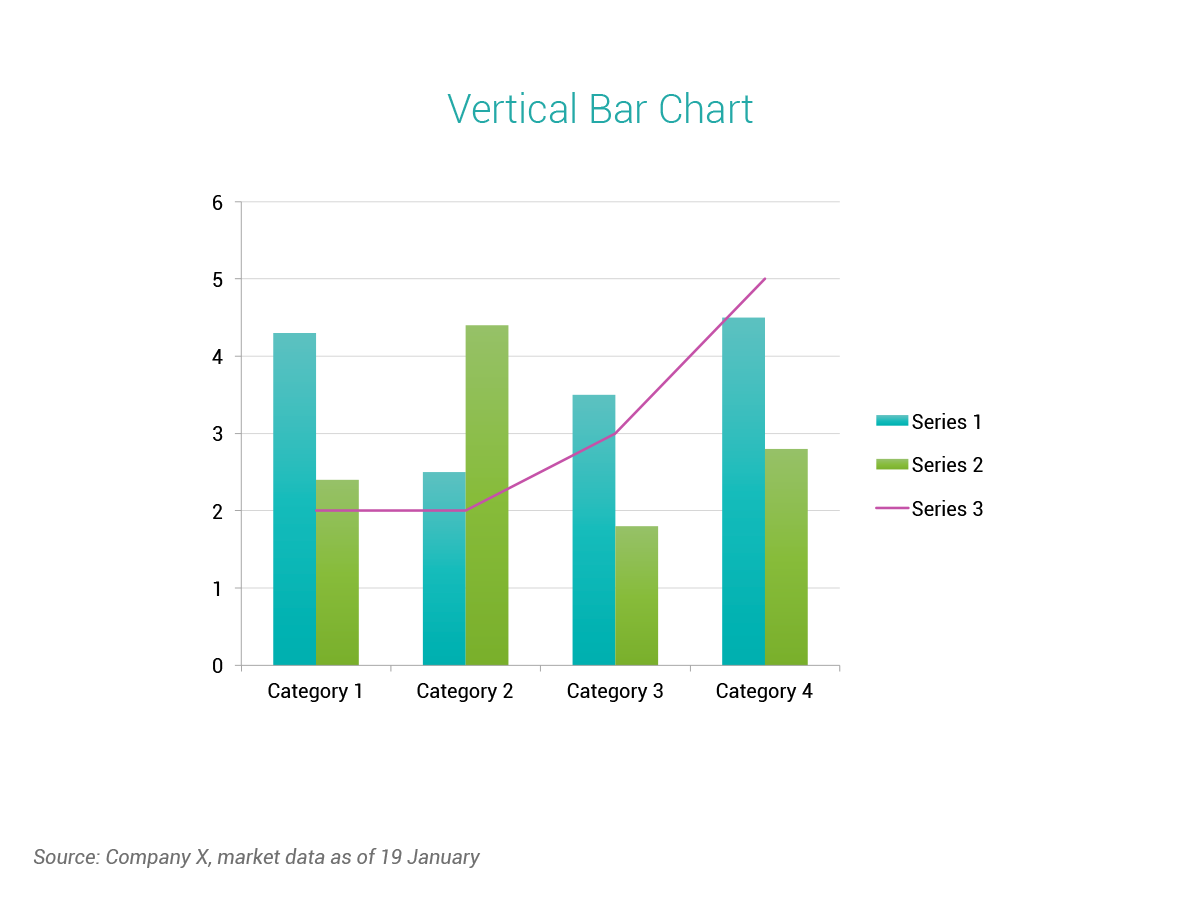 Vertical Bar Chart

6
5
4
3
2
1
0

Category 1
Category 2
Category 3
Category 4

Series 1
Series 2
Series 3

Source: Company X, market data as of 19 January